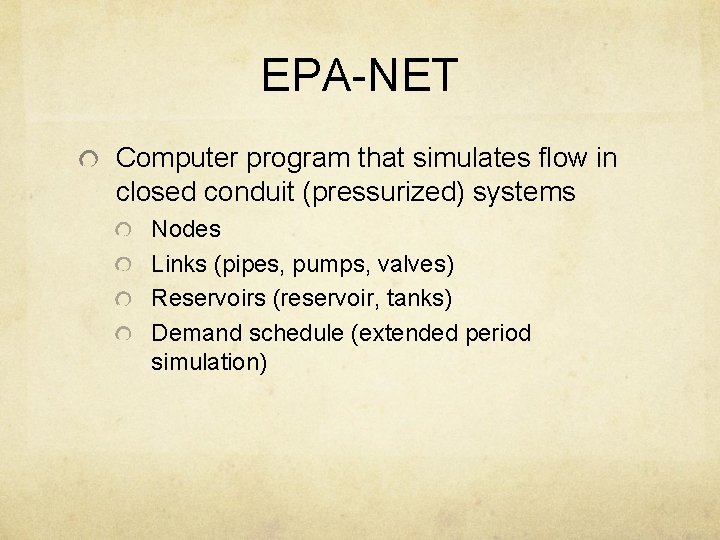 EPA-NET

Computer program that simulates flow in closed conduit (pressurized) systems

Nodes

Links (pipes, pumps, valves)

Reservoirs (reservoir, tanks)

Demand schedule (extended period simulation)